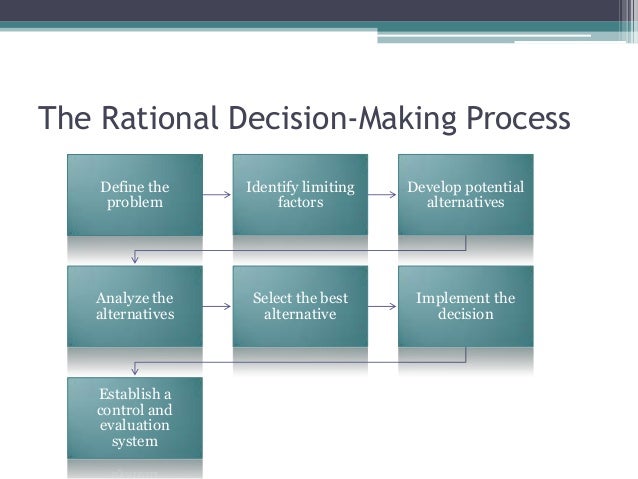 The Rational Decision-Making Process

Define the problem

Identify limiting factors

Develop potential alternatives

Analyze the alternatives

Select the best alternative

Implement the decision

Establish a control and evaluation system